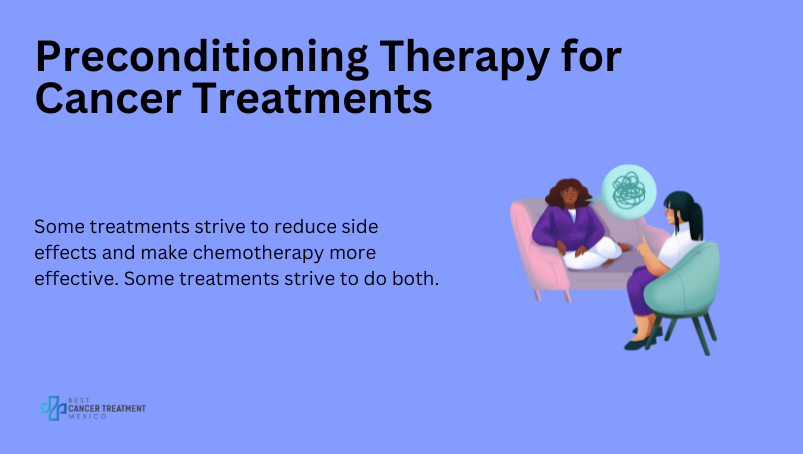 Preconditioning Therapy for Cancer Treatments

Some treatments strive to reduce side effects and make chemotherapy more effective. Some treatments strive to do both.

BEST
CANCER TREATMENT
MEXICO